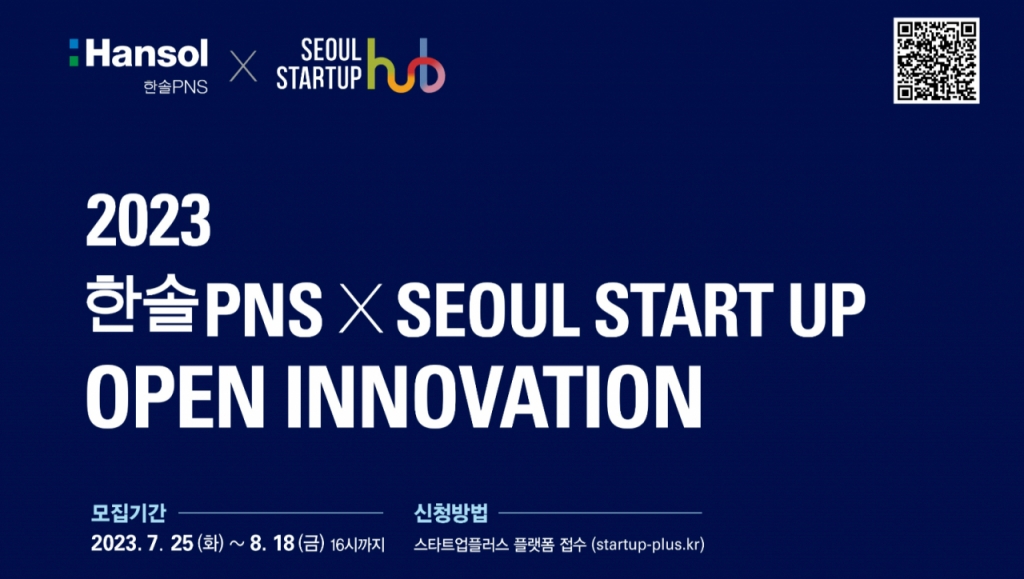 Hansol
한솔PNS
×
SEOUL STARTUP hub

2023
한솔PNS × SEOUL START UP
OPEN INNOVATION

모집기간
2023. 7. 25 (화) ~ 8. 18 (금) 16시까지

신청방법
스타트업플러스 플랫폼 접수 (startup-plus.kr)